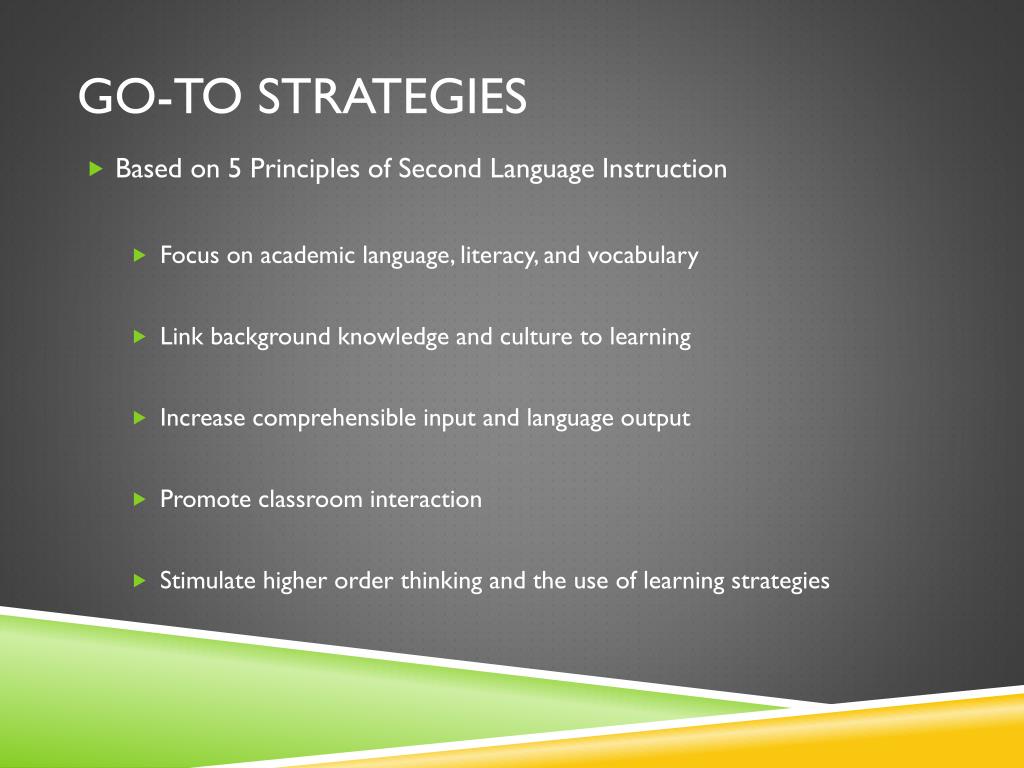 GO-TO STRATEGIES

Based on 5 Principles of Second Language Instruction

Focus on academic language, literacy, and vocabulary

Link background knowledge and culture to learning

Increase comprehensible input and language output

Promote classroom interaction

Stimulate higher order thinking and the use of learning strategies